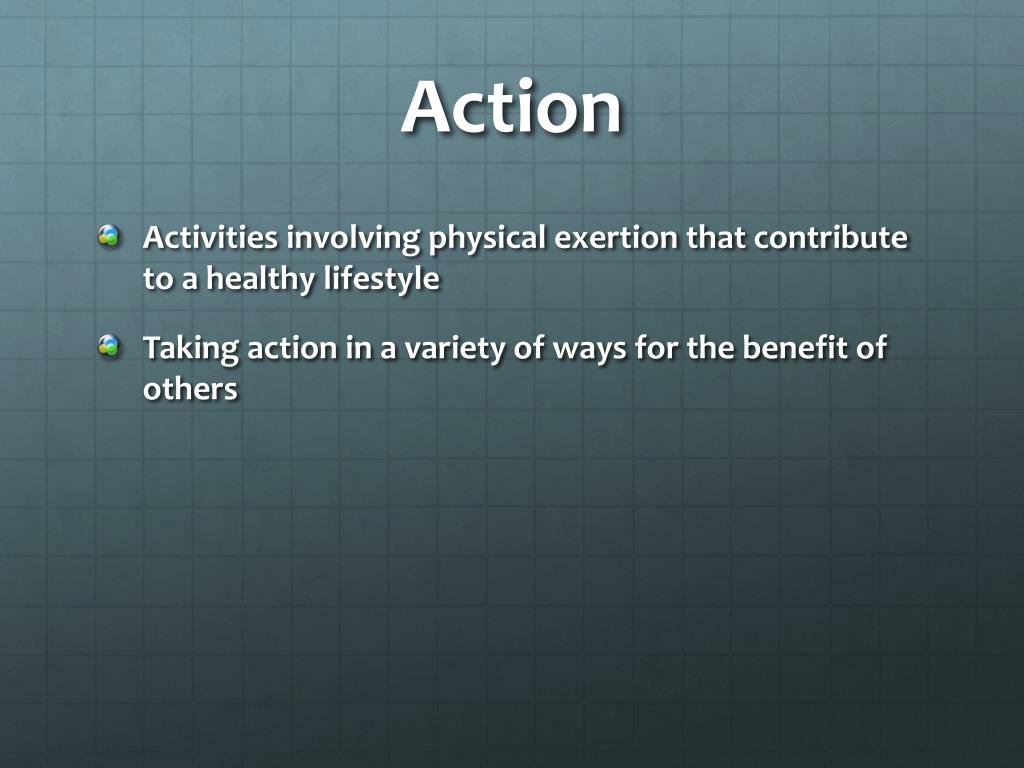 Action

Activities involving physical exertion that contribute to a healthy lifestyle

Taking action in a variety of ways for the benefit of others